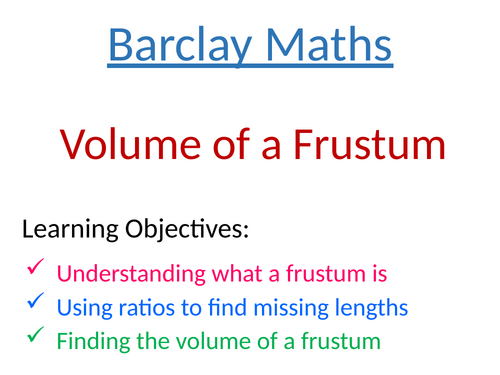 Barclay Maths

Volume of a Frustum

Learning Objectives:

✓ Understanding what a frustum is
✓ Using ratios to find missing lengths
✓ Finding the volume of a frustum